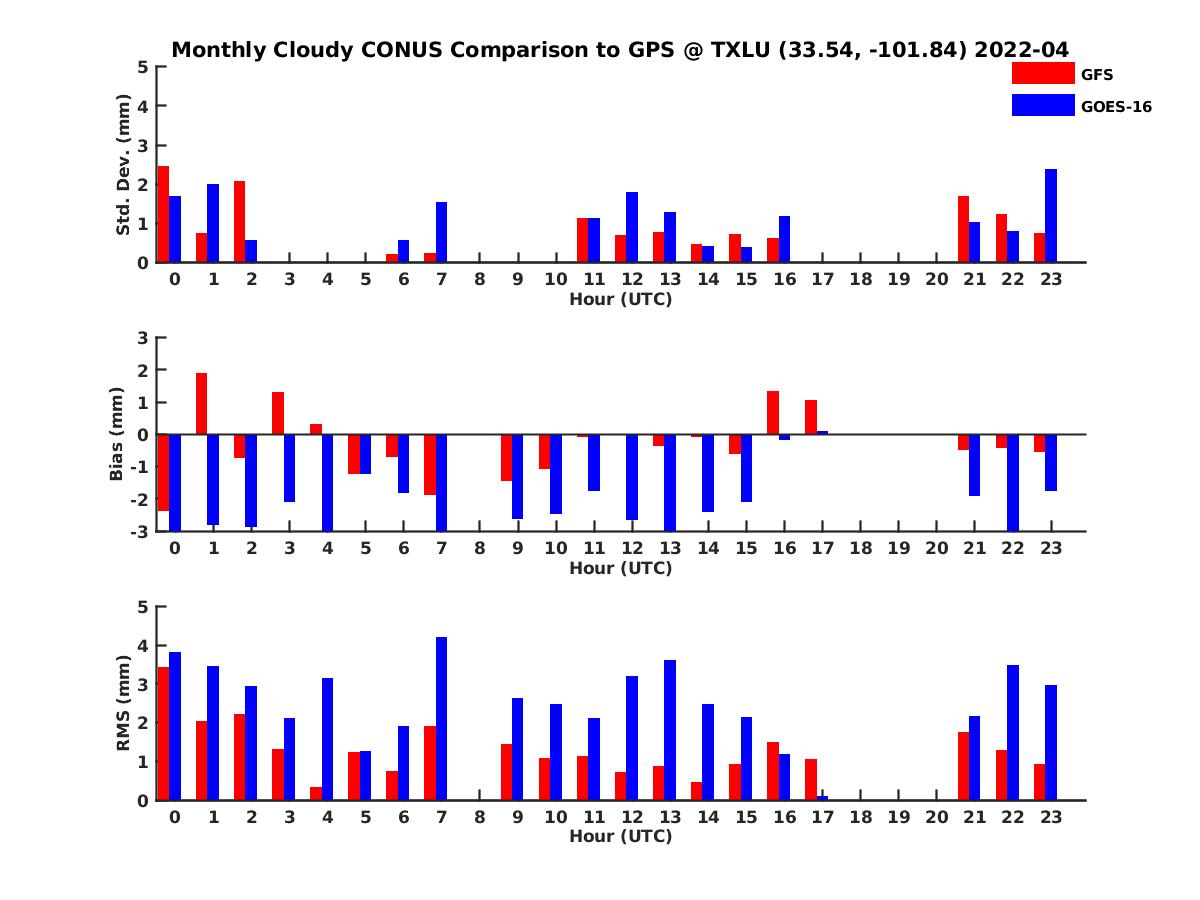 Monthly Cloudy CONUS Comparison to GPS @ TXLU (33.54, -101.84) 2022-04

GFS
GOES-16

Std. Dev. (mm)
5
4
3
2
1
0
0 1 2 3 4 5 6 7 8 9 10 11 12 13 14 15 16 17 18 19 20 21 22 23
Hour (UTC)

Bias (mm)
3
2
1
0
-1
-2
-3
0 1 2 3 4 5 6 7 8 9 10 11 12 13 14 15 16 17 18 19 20 21 22 23
Hour (UTC)

RMS (mm)
5
4
3
2
1
0
0 1 2 3 4 5 6 7 8 9 10 11 12 13 14 15 16 17 18 19 20 21 22 23
Hour (UTC)